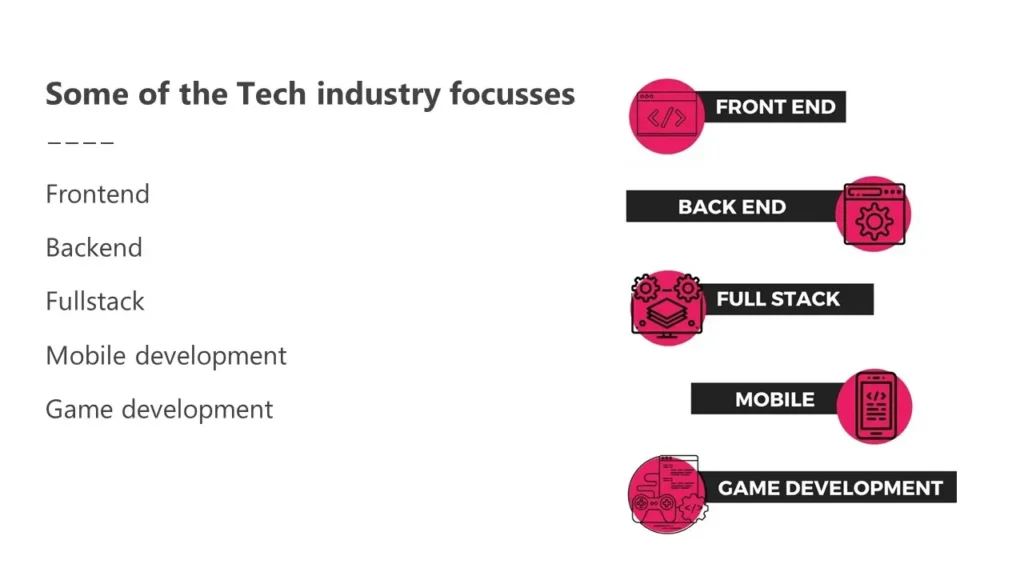 Some of the Tech industry focusses

Frontend

Backend

Fullstack

Mobile development

Game development

FRONT END

BACK END

FULL STACK

MOBILE

GAME DEVELOPMENT